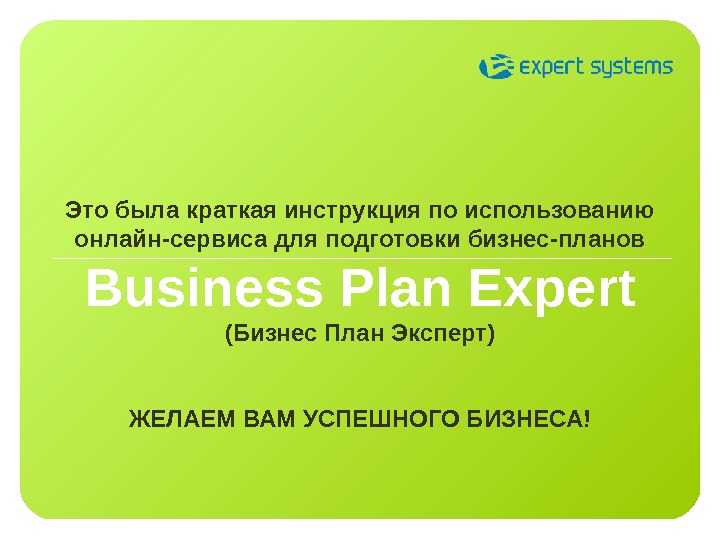 expert systems

Это была краткая инструкция по использованию онлайн-сервиса для подготовки бизнес-планов

Business Plan Expert

(Бизнес План Эксперт)

ЖЕЛАЕМ ВАМ УСПЕШНОГО БИЗНЕСА!